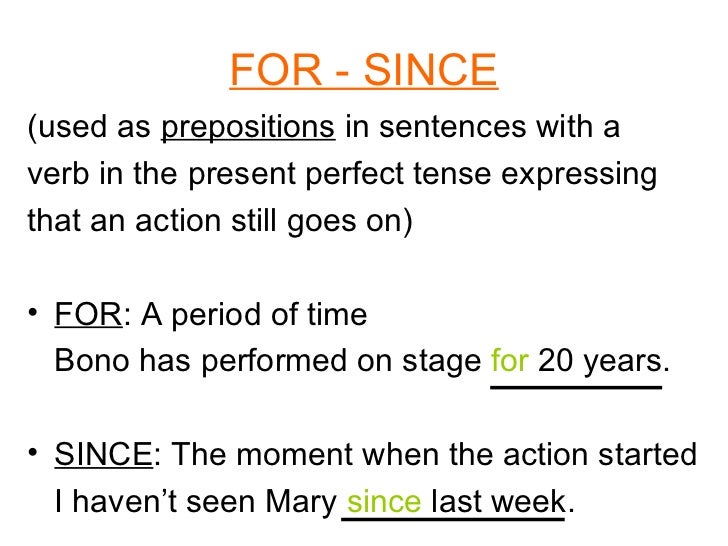 FOR - SINCE

(used as prepositions in sentences with a verb in the present perfect tense expressing that an action still goes on)

• FOR: A period of time
Bono has performed on stage for 20 years.

• SINCE: The moment when the action started
I haven't seen Mary since last week.